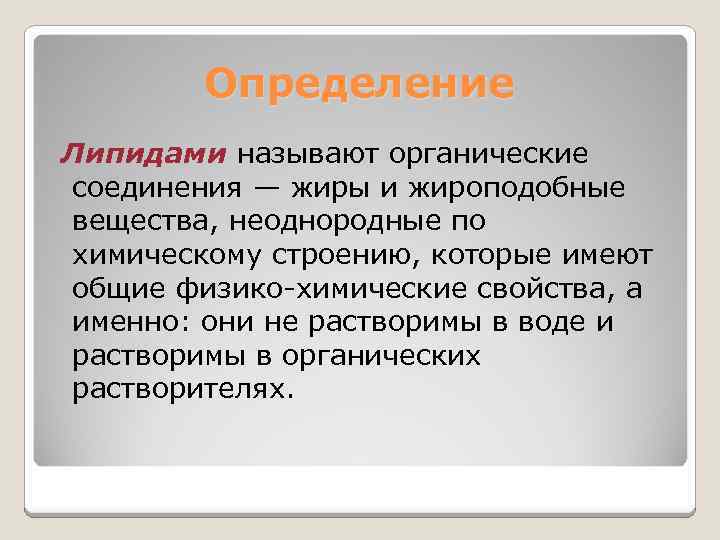 Определение

Липидами называют органические соединения — жиры и жироподобные вещества, неоднородные по химическому строению, которые имеют общие физико-химические свойства, а именно: они не растворимы в воде и растворимы в органических растворителях.